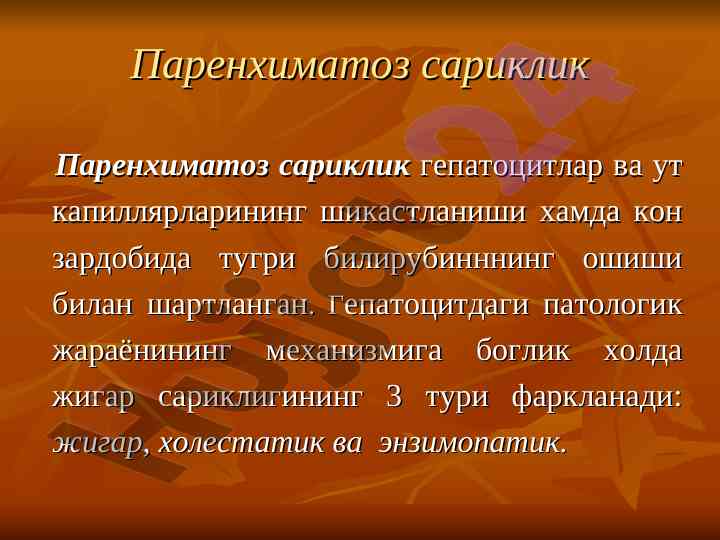 Паренхиматоз сариклик

Паренхиматоз сариклик гепатоцитлар ва ут капиллярларининг шикастланиши хамда кон зардобида тугри билирубинннинг ошиши билан шартланган. Гепатоцитдаги патологик жараёнининг механизмига боглик холда жигар сариклигининг 3 тури фаркланади: жигар, холестатик ва энзимопатик.